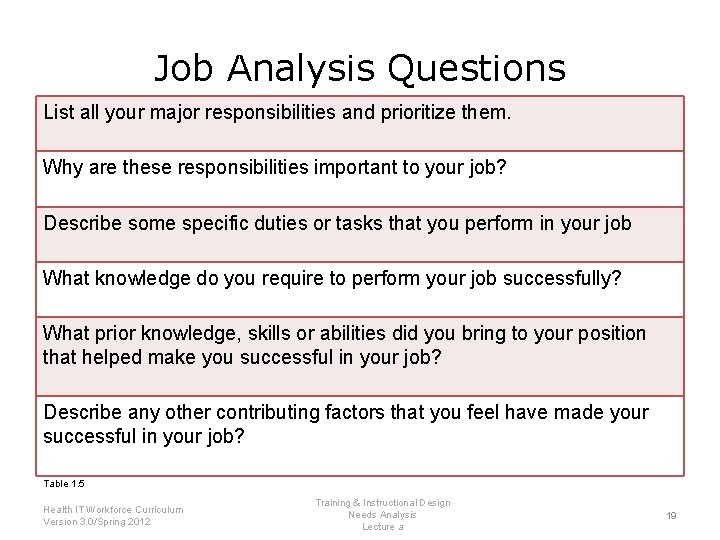 Job Analysis Questions

| List all your major responsibilities and prioritize them. |
|---|
| Why are these responsibilities important to your job? |
| Describe some specific duties or tasks that you perform in your job |
| What knowledge do you require to perform your job successfully? |
| What prior knowledge, skills or abilities did you bring to your position that helped make you successful in your job? |
| Describe any other contributing factors that you feel have made your successful in your job? |

Table 1.5

Health IT Workforce Curriculum
Version 3.0/Spring 2012

Training & Instructional Design
Needs Analysis
Lecture a

19